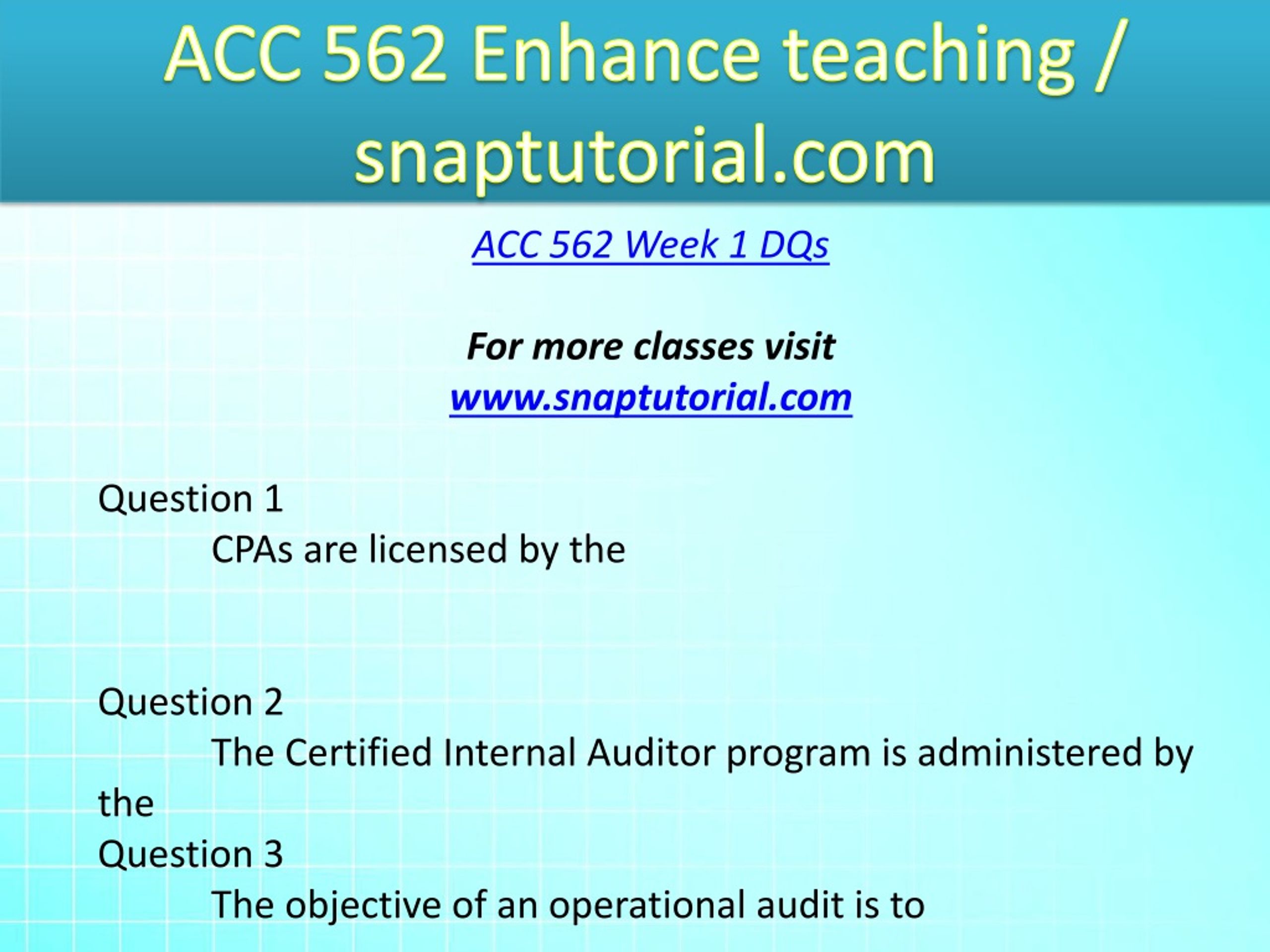 ACC 562 Enhance teaching / snaptutorial.com

ACC 562 Week 1 DQs

For more classes visit
www.snaptutorial.com

Question 1
CPAs are licensed by the

Question 2
The Certified Internal Auditor program is administered by the
Question 3
The objective of an operational audit is to